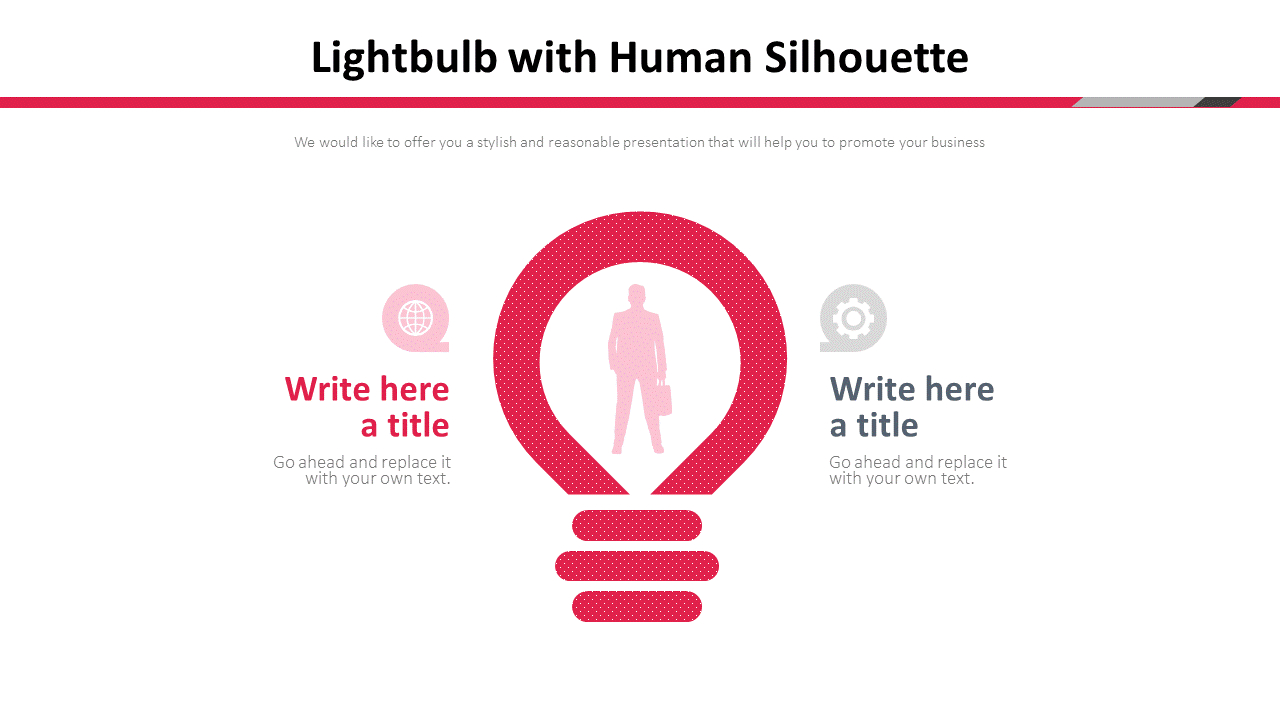 Lightbulb with Human Silhouette

We would like to offer you a stylish and reasonable presentation that will help you to promote your business

Write here a title

Go ahead and replace it with your own text.

Write here a title

Go ahead and replace it with your own text.